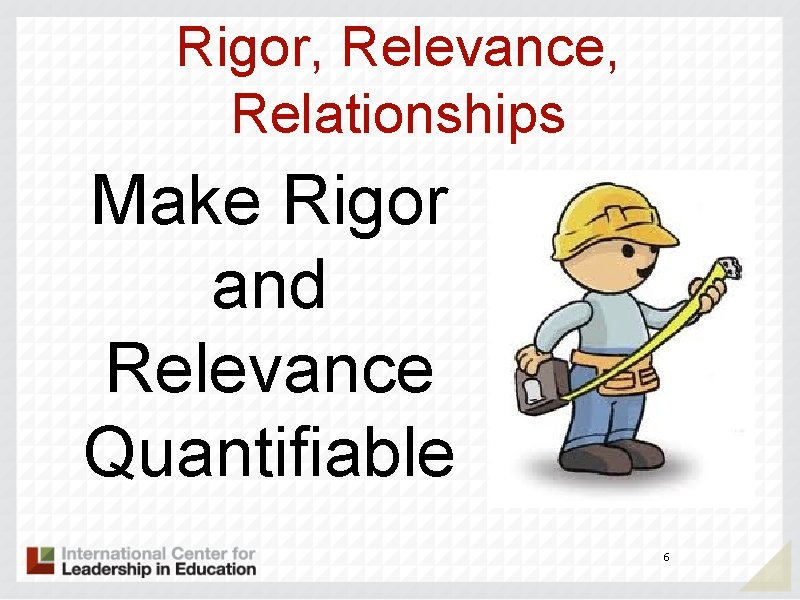 Rigor, Relevance, Relationships

Make Rigor and Relevance Quantifiable

International Center for Leadership in Education

6